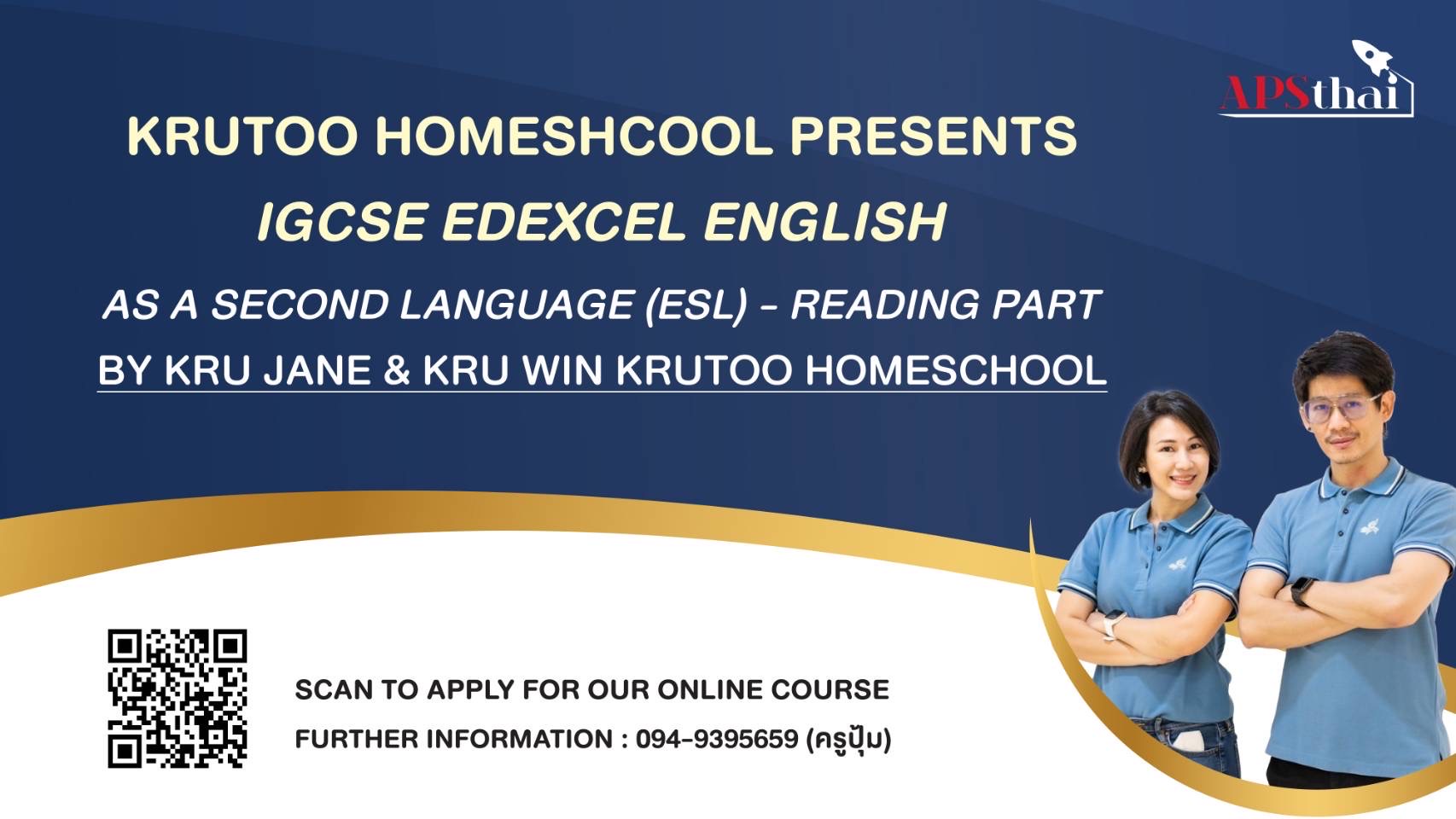 APSthai

KRUTOO HOMESHCOOL PRESENTS

IGCSE EDEXCEL ENGLISH

AS A SECOND LANGUAGE (ESL) - READING PART

BY KRU JANE & KRU WIN KRUTOO HOMESCHOOL

SCAN TO APPLY FOR OUR ONLINE COURSE

FURTHER INFORMATION : 094-9395659 (ครูปุ้ม)